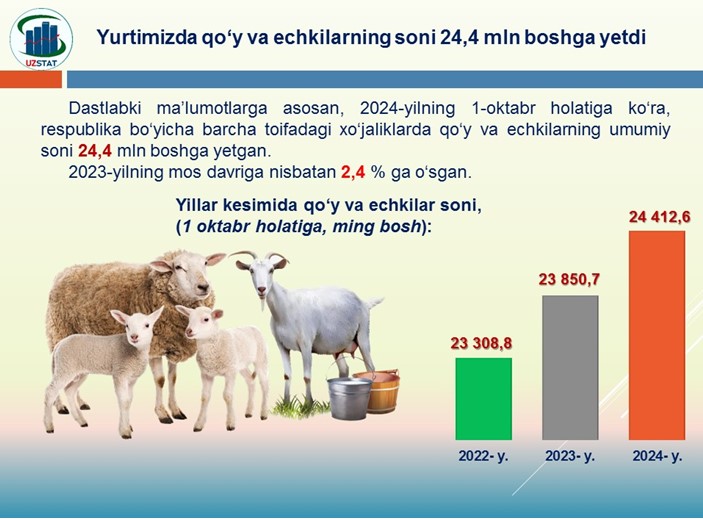 UZSTAT

Yurtimizda qo‘y va echkilarning soni 24,4 mln boshga yetdi

Dastlabki ma’lumotlarga asosan, 2024-yilning 1-oktabr holatiga ko‘ra, respublika bo‘yicha barcha toifadagi xo‘jaliklarda qo‘y va echkilarning umumiy soni 24,4 mln boshga yetgan.

2023-yilning mos davriga nisbatan 2,4 % ga o‘sgan.

Yillar kesimida qo‘y va echkilar soni, (1 oktabr holatiga, ming bosh):

23 308,8

23 850,7

24 412,6

2022- y.

2023- y.

2024- y.